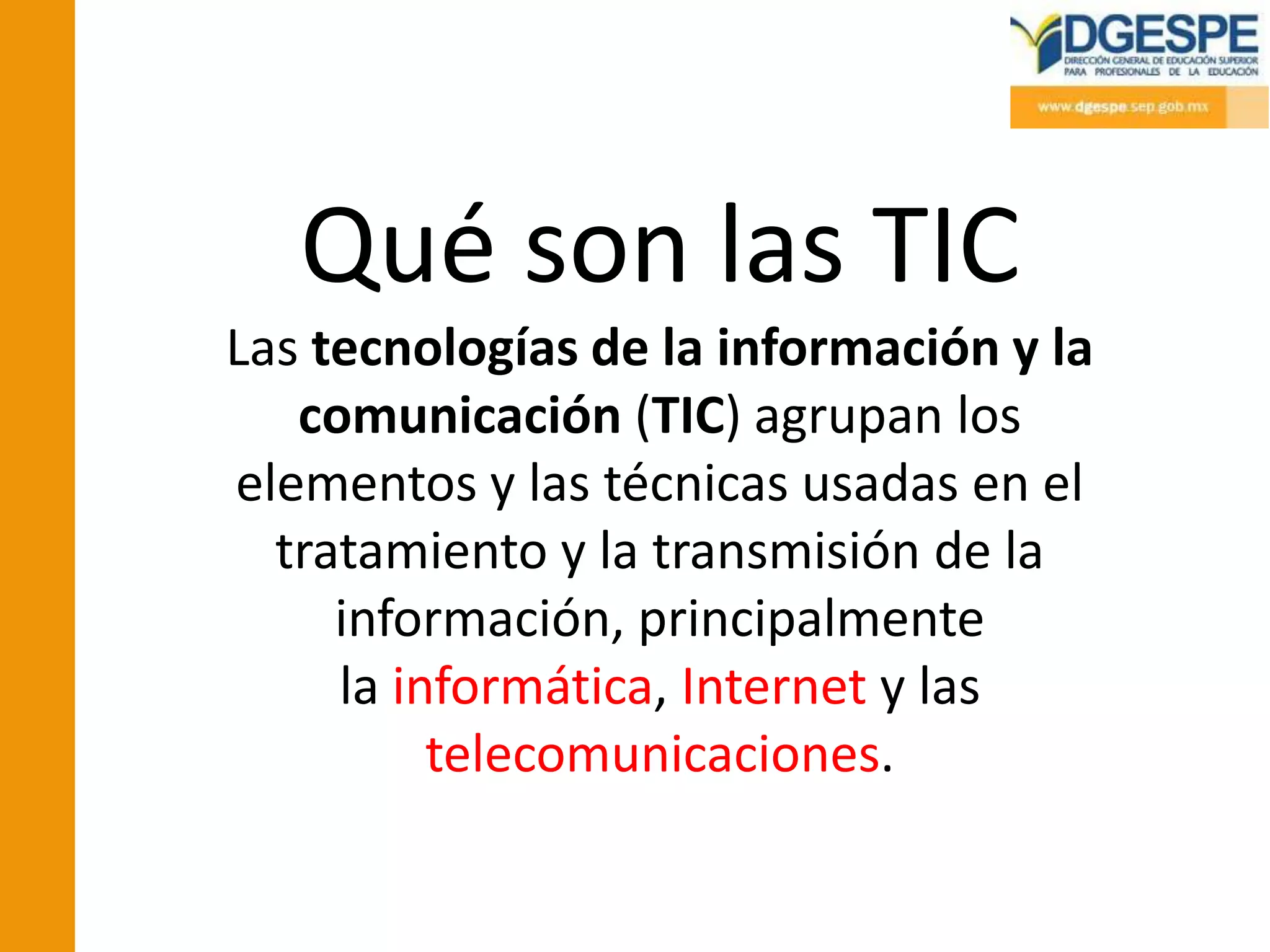 DGESPE
DIRECCIÓN GENERAL DE EDUCACIÓN SUPERIOR PARA PROFESIONALES DE LA EDUCACIÓN
www.dgespe.sep.gob.mx

Qué son las TIC

Las tecnologías de la información y la comunicación (TIC) agrupan los elementos y las técnicas usadas en el tratamiento y la transmisión de la información, principalmente la informática, Internet y las telecomunicaciones.